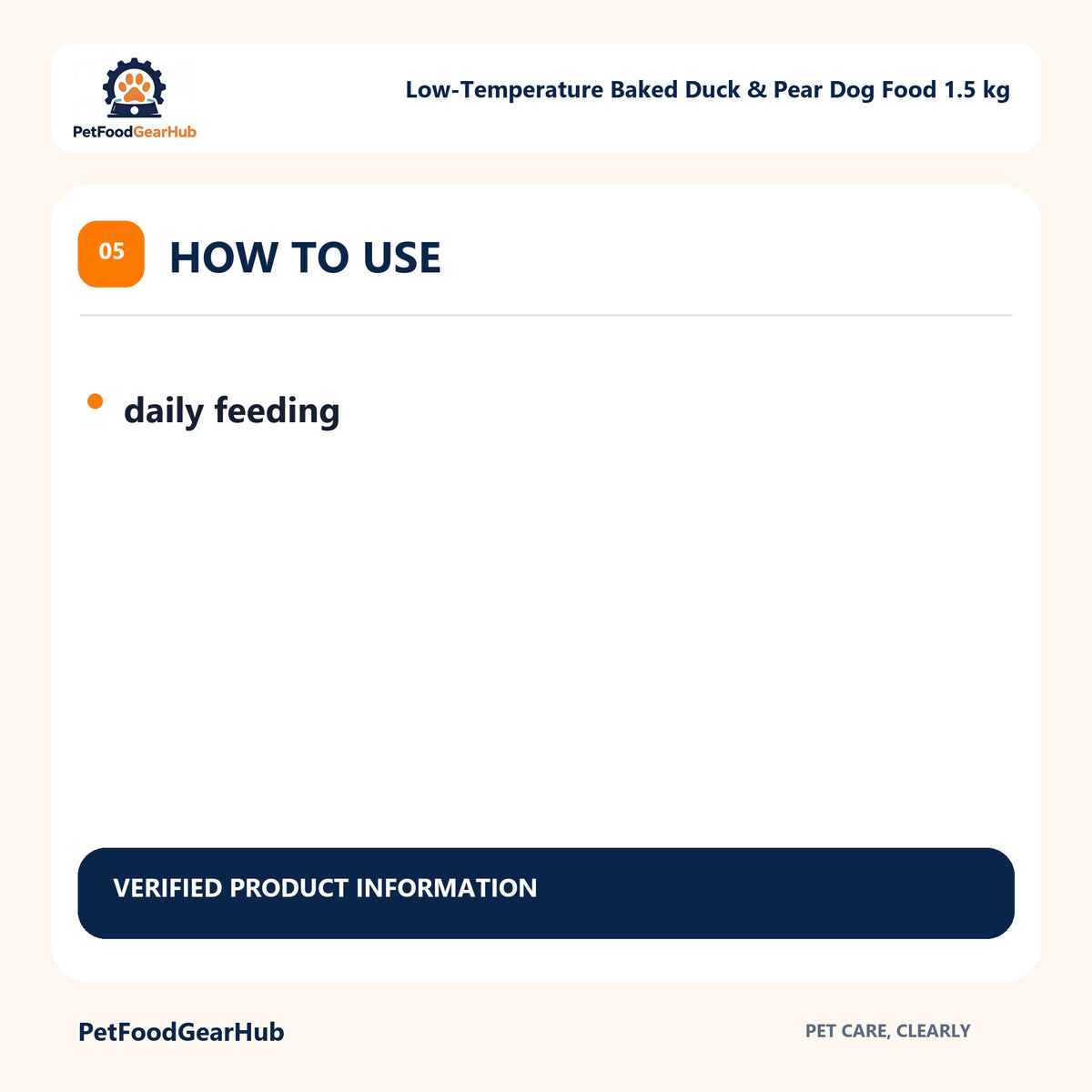 PetFoodGearHub

Low-Temperature Baked Duck & Pear Dog Food 1.5 kg

05

HOW TO USE

• daily feeding

VERIFIED PRODUCT INFORMATION

PetFoodGearHub

PET CARE, CLEARLY